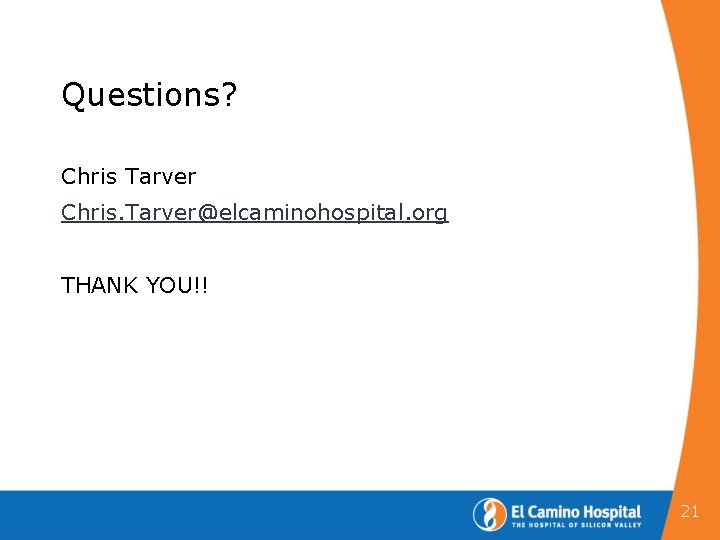 Questions?

Chris Tarver

Chris.Tarver@elcaminohospital.org

THANK YOU!!

El Camino Hospital
THE HOSPITAL OF SILICON VALLEY

21